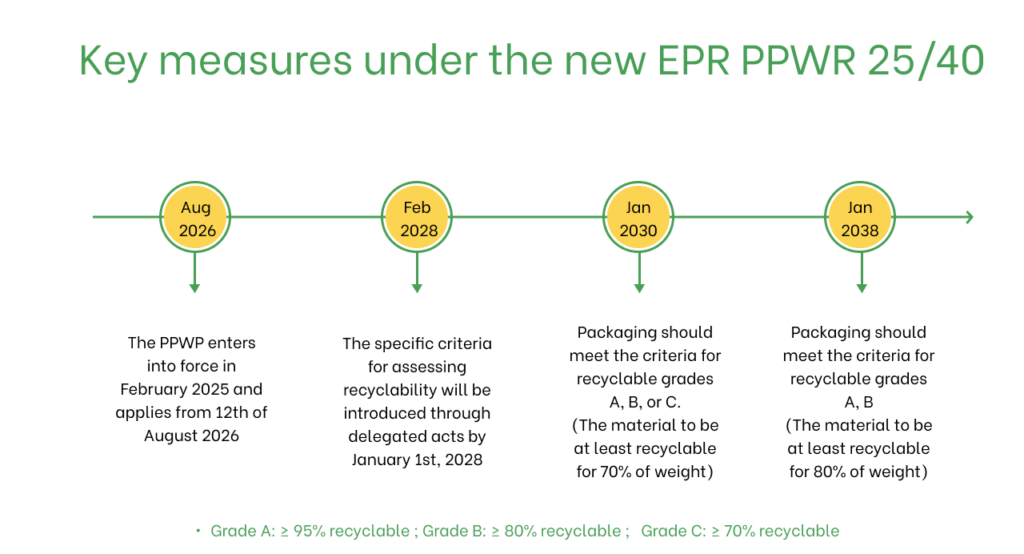 Key measures under the new EPR PPWR 25/40

Aug 2026

Feb 2028

Jan 2030

Jan 2038

The PPWP enters into force in February 2025 and applies from 12th of August 2026

The specific criteria for assessing recyclability will be introduced through delegated acts by January 1st, 2028

Packaging should meet the criteria for recyclable grades A, B, or C. (The material to be at least recyclable for 70% of weight)

Packaging should meet the criteria for recyclable grades A, B (The material to be at least recyclable for 80% of weight)

• Grade A: ≥ 95% recyclable ; Grade B: ≥ 80% recyclable ; Grade C: ≥ 70% recyclable